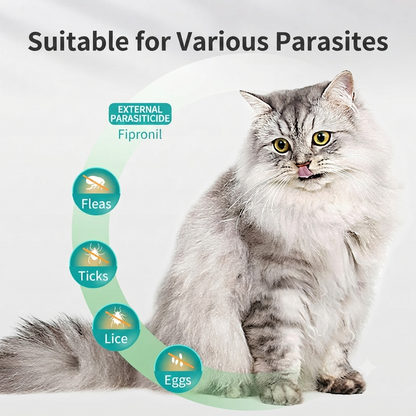 Suitable for Various Parasites

EXTERNAL PARASITICIDE
Fipronil

Fleas

Ticks

Lice

Eggs